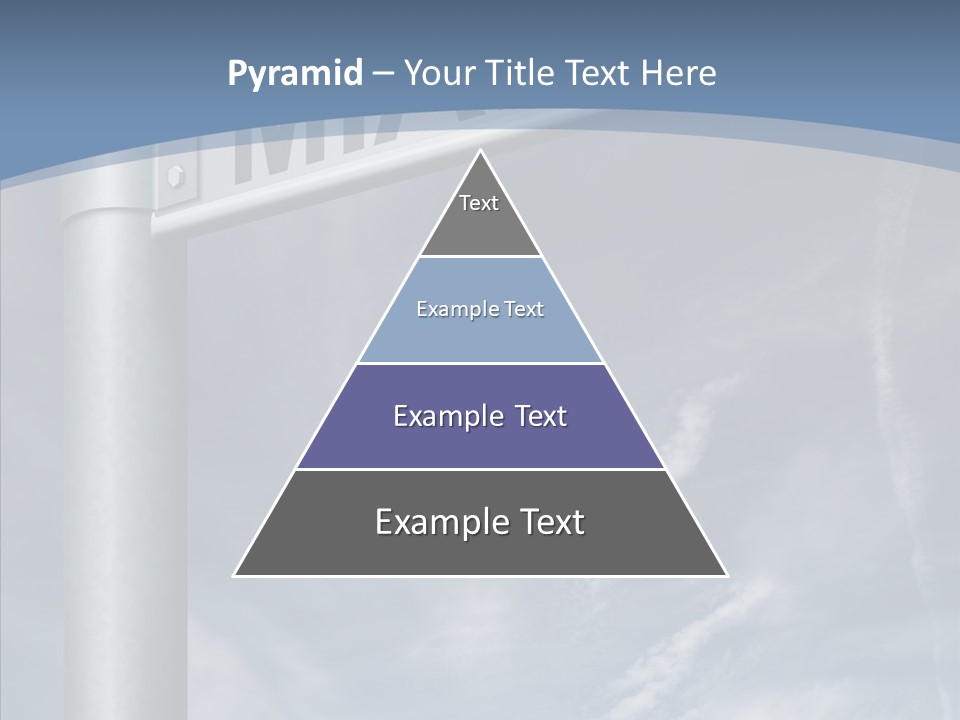 Pyramid – Your Title Text Here

Text

Example Text

Example Text

Example Text